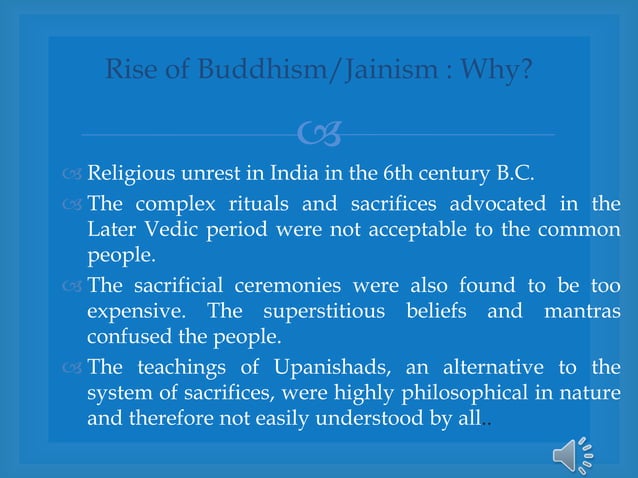 Rise of Buddhism/Jainism : Why?

Religious unrest in India in the 6th century B.C.

The complex rituals and sacrifices advocated in the Later Vedic period were not acceptable to the common people.

The sacrificial ceremonies were also found to be too expensive. The superstitious beliefs and mantras confused the people.

The teachings of Upanishads, an alternative to the system of sacrifices, were highly philosophical in nature and therefore not easily understood by all..